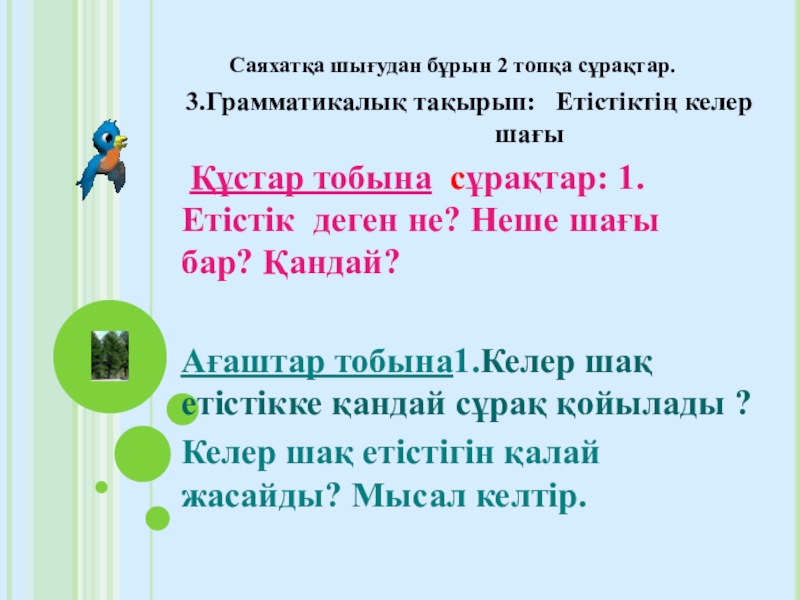 Саяхатқа шығудан бұрын 2 топқа сұрақтар.

3.Грамматикалық тақырып: Етістіктің келер шағы

Құстар тобына сұрақтар: 1. Етістік деген не? Неше шағы бар? Қандай?

Ағаштар тобына1.Келер шақ етістікке қандай сұрақ қойылады ?
Келер шақ етістігін қалай жасайды? Мысал келтір.